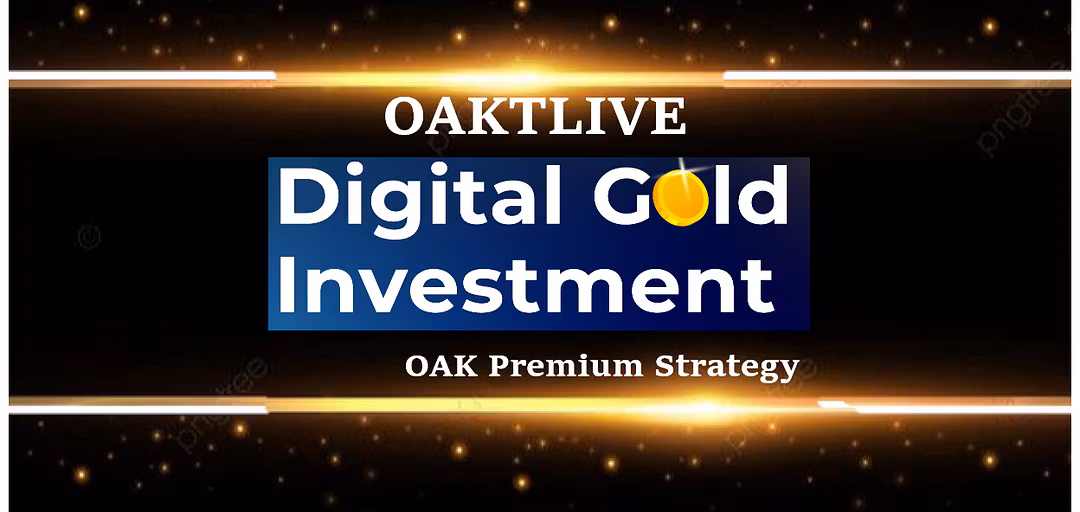 OAKTLIVE

Digital Gold Investment

OAK Premium Strategy

pngtree